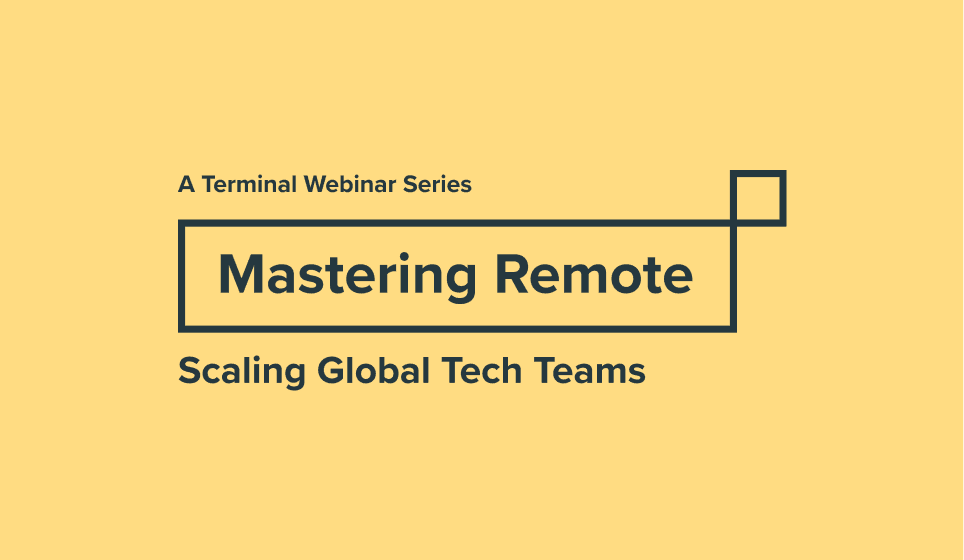 A Terminal Webinar Series

Mastering Remote

Scaling Global Tech Teams